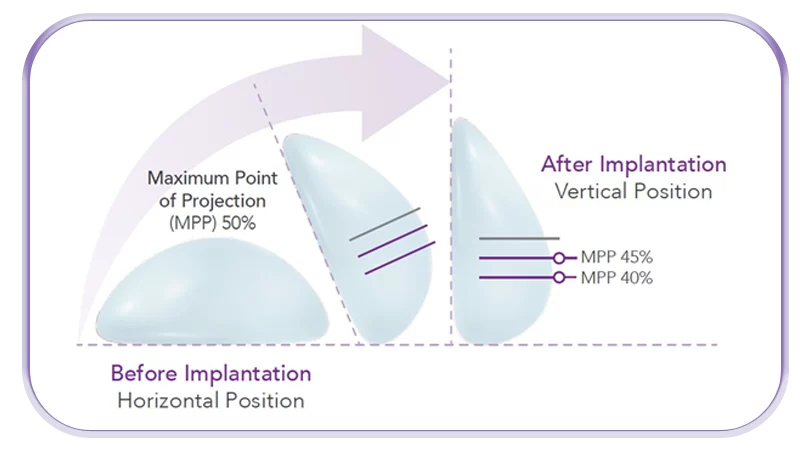 Maximum Point of Projection (MPP) 50%

After Implantation
Vertical Position

MPP 45%
MPP 40%

Before Implantation
Horizontal Position